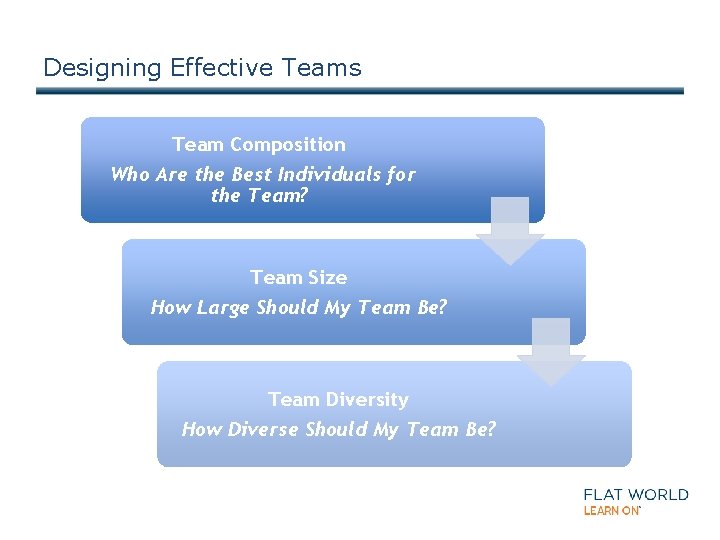 Designing Effective Teams

Team Composition
Who Are the Best Individuals for the Team?

Team Size
How Large Should My Team Be?

Team Diversity
How Diverse Should My Team Be?

FLAT WORLD
LEARN ON